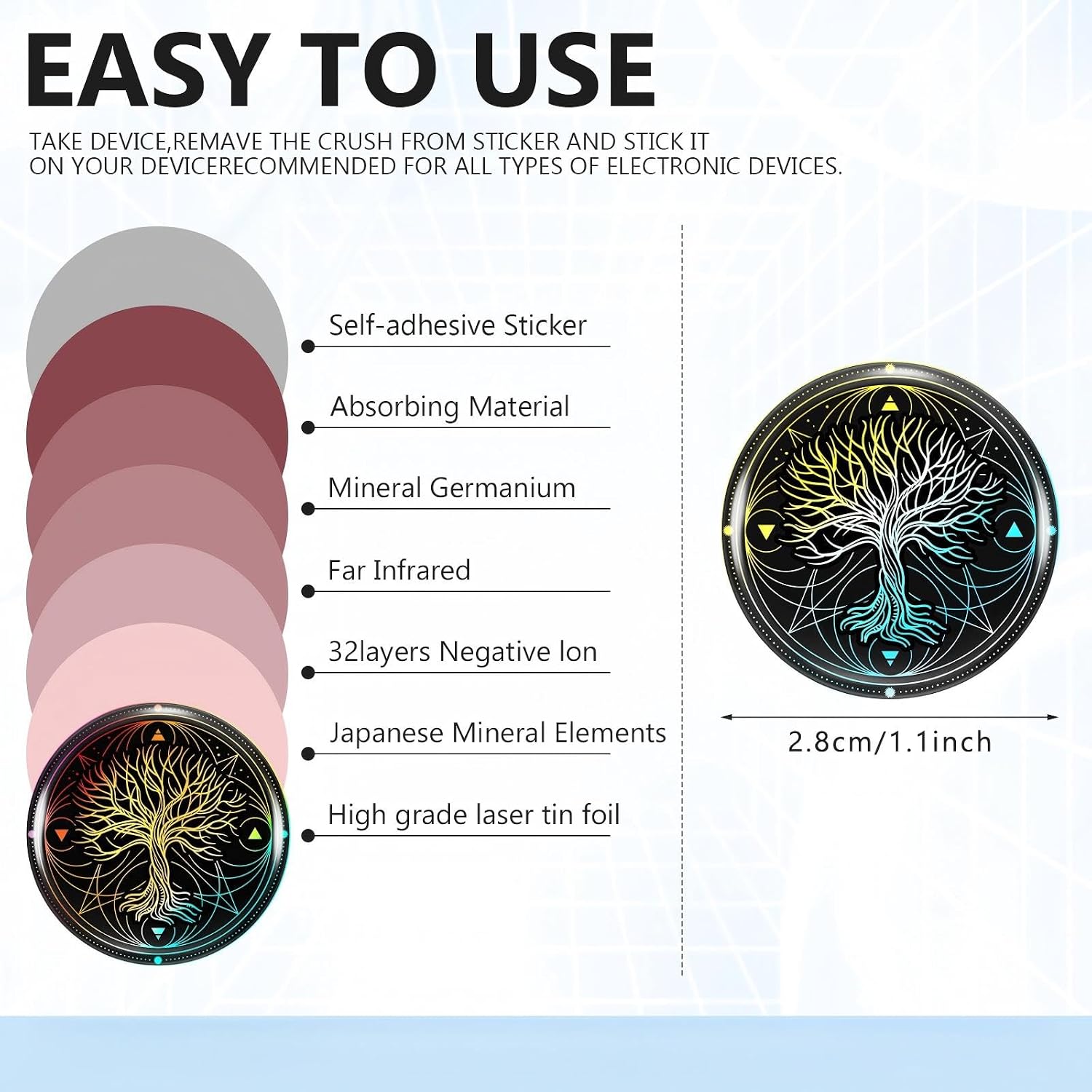 EASY TO USE

TAKE DEVICE,REMAVE THE CRUSH FROM STICKER AND STICK IT ON YOUR DEVICERECOMMENDED FOR ALL TYPES OF ELECTRONIC DEVICES.

Self-adhesive Sticker

Absorbing Material

Mineral Germanium

Far Infrared

32layers Negative lon

Japanese Mineral Elements

High grade laser tin foil

2.8cm/1.1inch